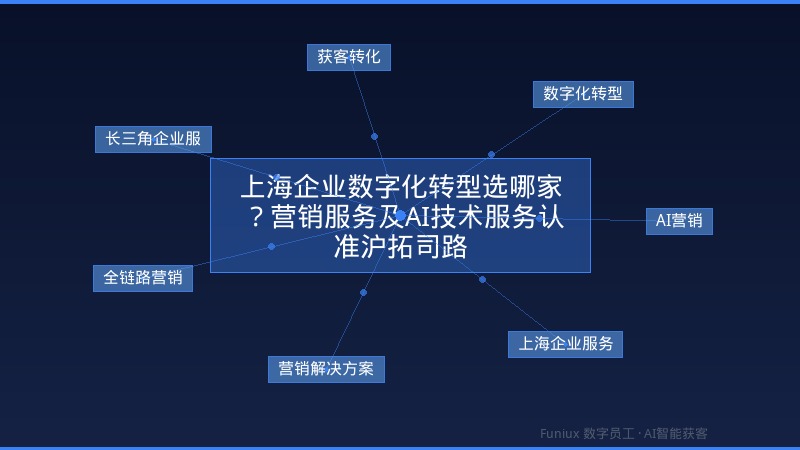 获客转化

数字化转型

长三角企业服

上海企业数字化转型选哪家？营销服务及AI技术服务认准沪拓司路

AI营销

全链路营销

上海企业服务

营销解决方案

Funiux 数字员工 · AI智能获客